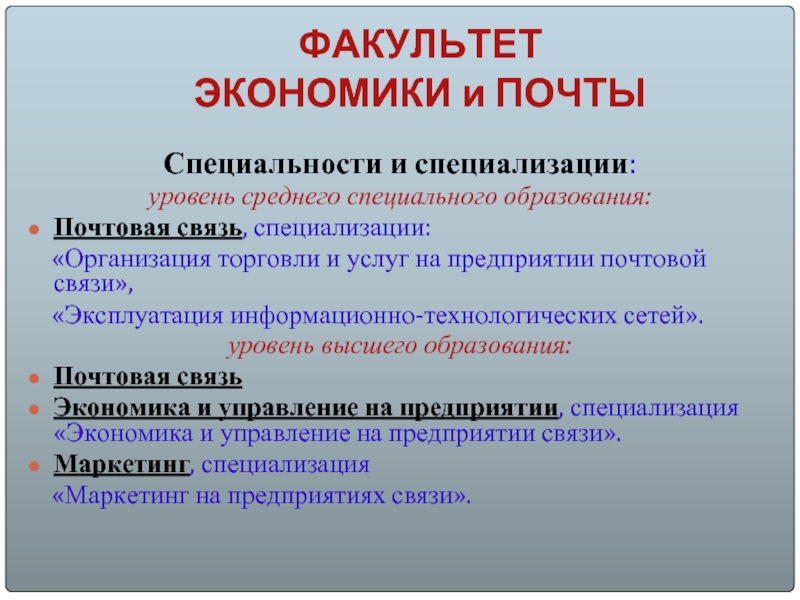 ФАКУЛЬТЕТ
ЭКОНОМИКИ и ПОЧТЫ

Специальности и специализации:
уровень среднего специального образования:

Почтовая связь, специализации:
«Организация торговли и услуг на предприятии почтовой связи»,
«Эксплуатация информационно-технологических сетей».

уровень высшего образования:

Почтовая связь
Экономика и управление на предприятии, специализация «Экономика и управление на предприятии связи».
Маркетинг, специализация
«Маркетинг на предприятиях связи».